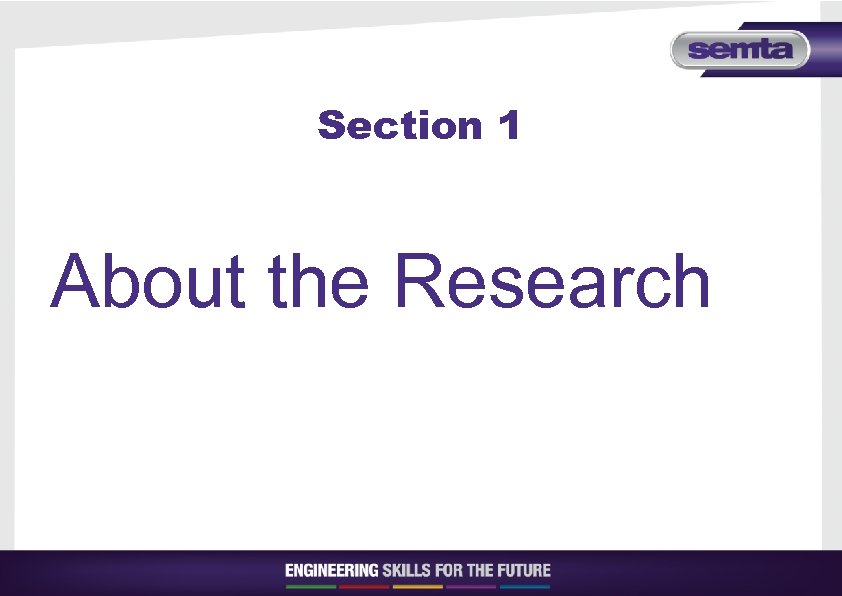 semta

Section 1

About the Research

ENGINEERING SKILLS FOR THE FUTURE